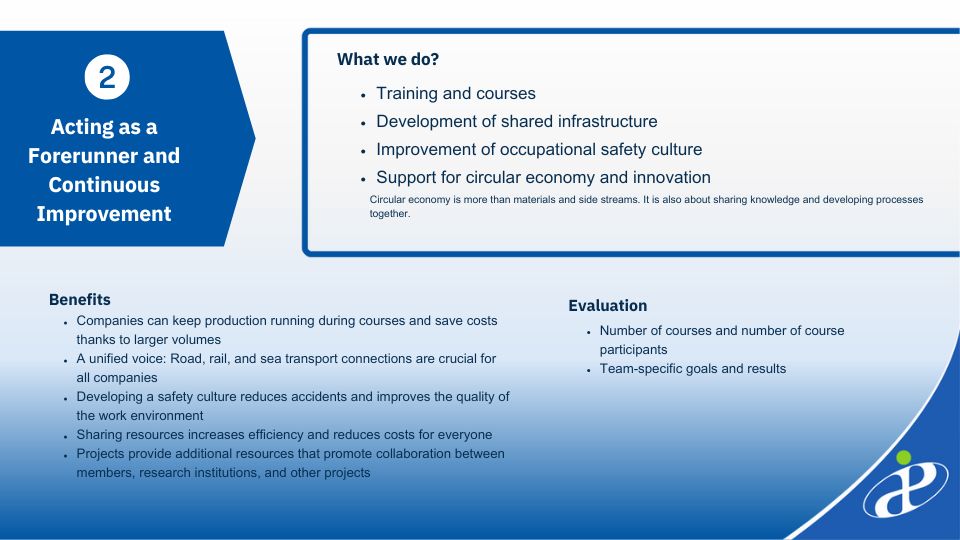 2

Acting as a Forerunner and Continuous Improvement

What we do?

- Training and courses
- Development of shared infrastructure
- Improvement of occupational safety culture
- Support for circular economy and innovation

Circular economy is more than materials and side streams. It is also about sharing knowledge and developing processes together.

Benefits

- Companies can keep production running during courses and save costs thanks to larger volumes
- A unified voice: Road, rail, and sea transport connections are crucial for all companies
- Developing a safety culture reduces accidents and improves the quality of the work environment
- Sharing resources increases efficiency and reduces costs for everyone
- Projects provide additional resources that promote collaboration between members, research institutions, and other projects

Evaluation

- Number of courses and number of course participants
- Team-specific goals and results